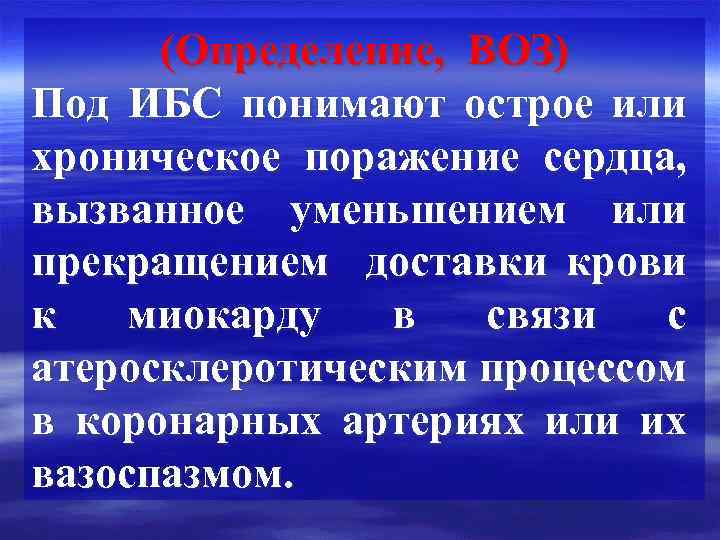 (Определение, ВОЗ)

Под ИБС понимают острое или хроническое поражение сердца, вызванное уменьшением или прекращением доставки крови к миокарду в связи с атеросклеротическим процессом в коронарных артериях или их вазоспазмом.